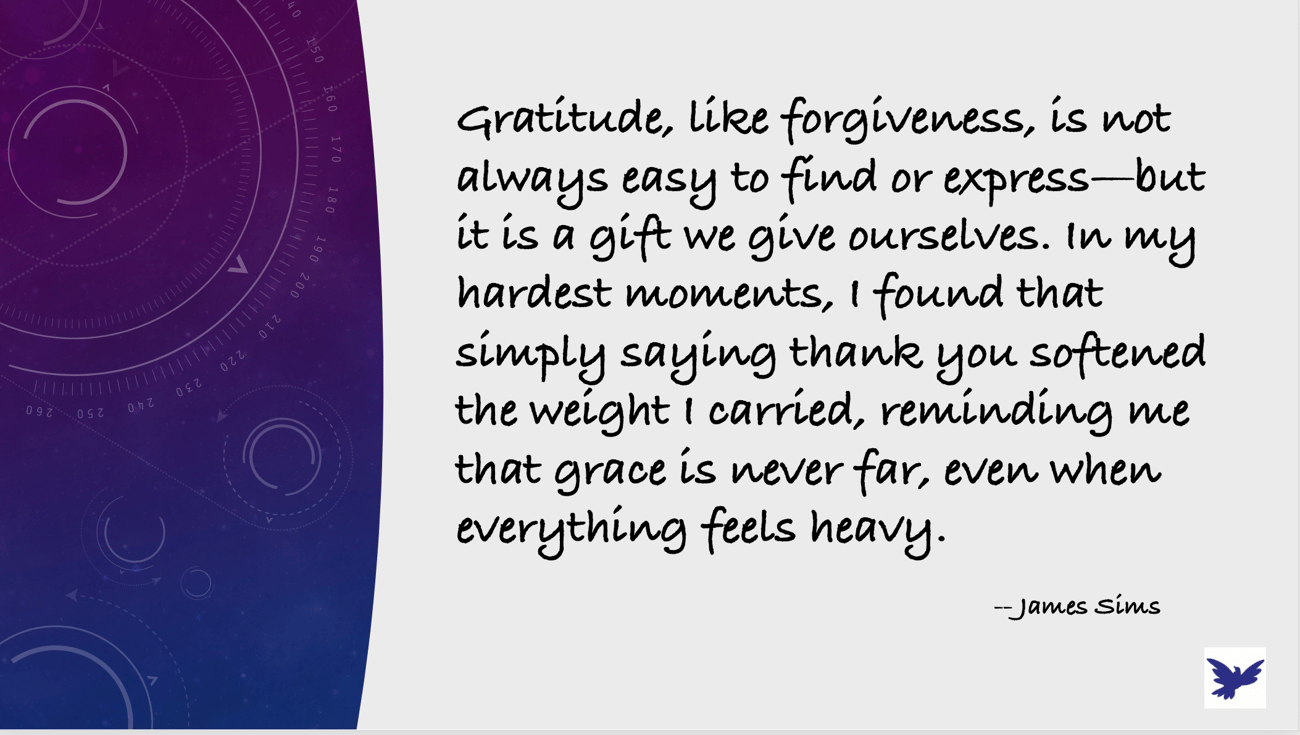 Gratitude, like forgiveness, is not always easy to find or express—but it is a gift we give ourselves. In my hardest moments, I found that simply saying thank you softened the weight I carried, reminding me that grace is never far, even when everything feels heavy.

--James Sims